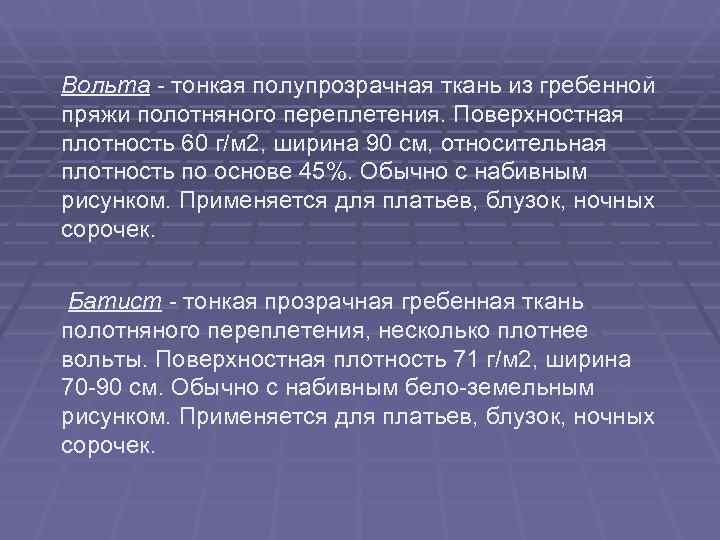 Вольта - тонкая полупрозрачная ткань из гребенной пряжи полотняного переплетения. Поверхностная плотность 60 г/м2, ширина 90 см, относительная плотность по основе 45%. Обычно с набивным рисунком. Применяется для платьев, блузок, ночных сорочек.

Батист - тонкая прозрачная гребенная ткань полотняного переплетения, несколько плотнее вольты. Поверхностная плотность 71 г/м2, ширина 70-90 см. Обычно с набивным бело-земельным рисунком. Применяется для платьев, блузок, ночных сорочек.